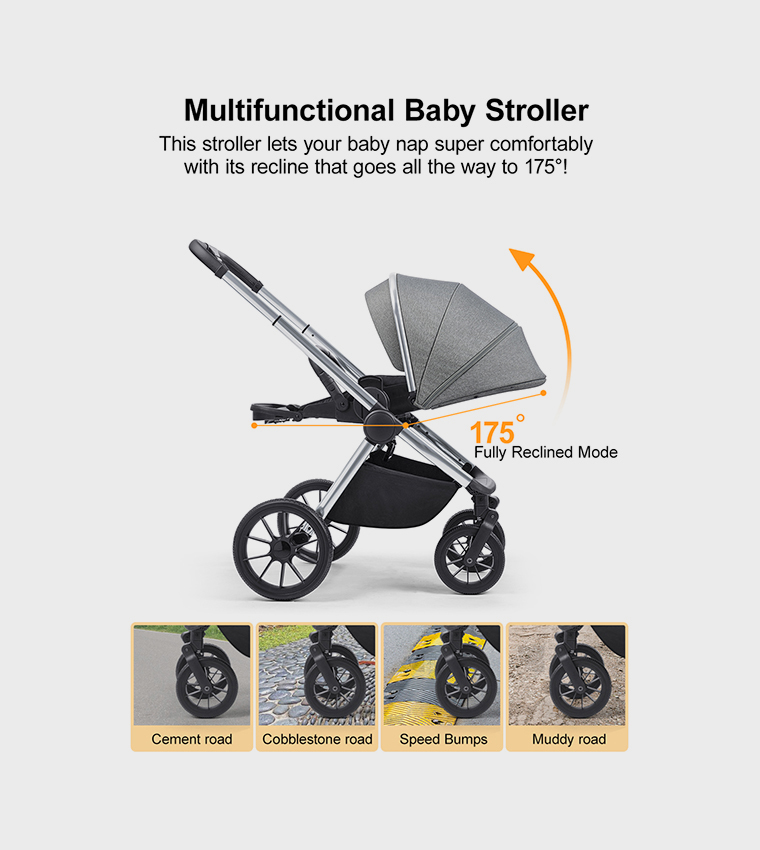 Multifunctional Baby Stroller

This stroller lets your baby nap super comfortably with its recline that goes all the way to 175°!

175°
Fully Reclined Mode

Cement road

Cobblestone road

Speed Bumps

Muddy road